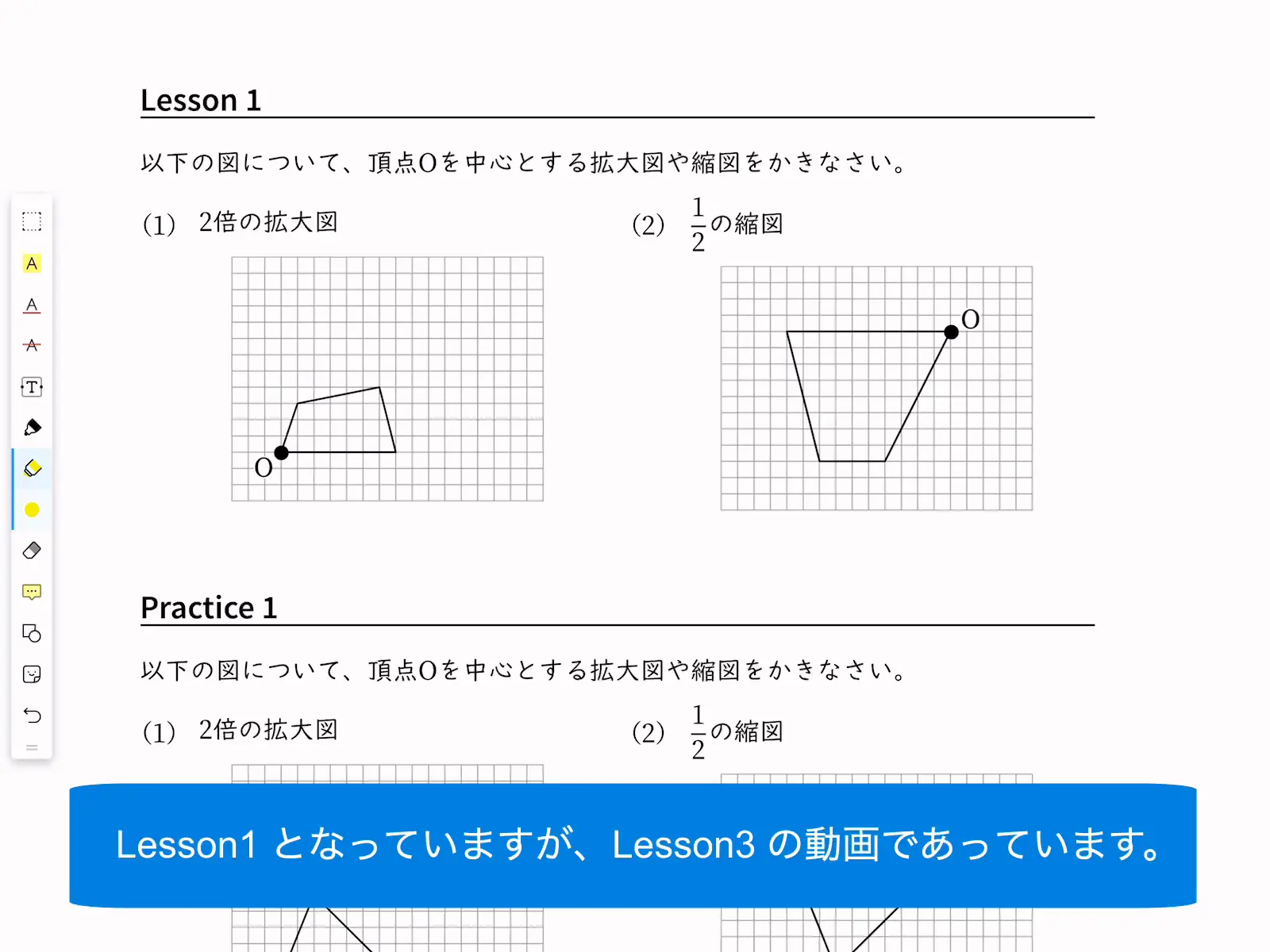 Lesson 1

以下の図について、頂点Oを中心とする拡大図や縮図をかきなさい。

(1) 2倍の拡大図

O

(2) $\frac{1}{2}$の縮図

O

Practice 1

以下の図について、頂点Oを中心とする拡大図や縮図をかきなさい。

(1) 2倍の拡大図

(2) $\frac{1}{2}$の縮図

Lesson1 となっていますが、Lesson3 の動画であっています。